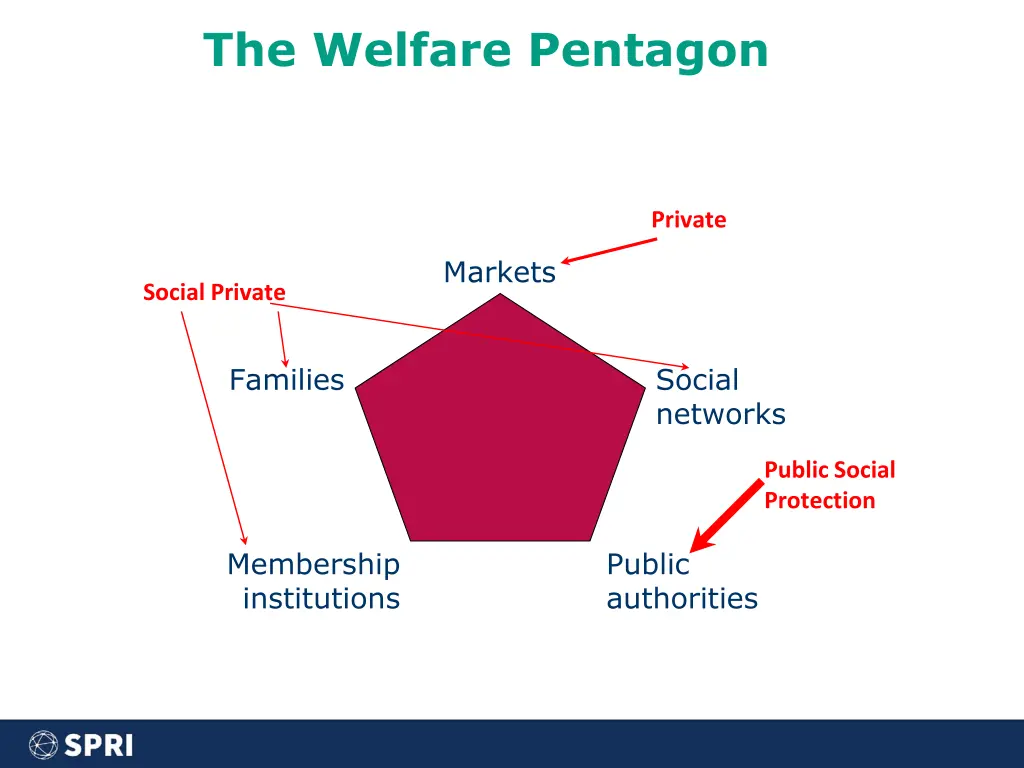 The Welfare Pentagon

Private

Markets

Social Private

Families

Social networks

Public Social Protection

Membership institutions

Public authorities

SPRI